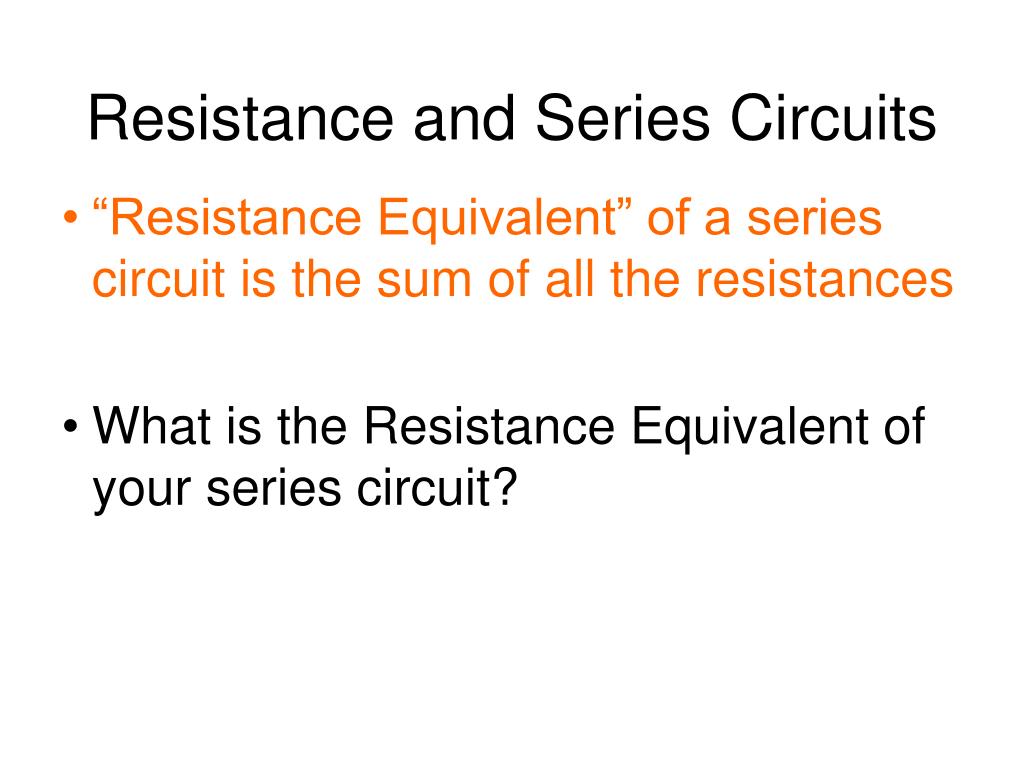 Resistance and Series Circuits

• “Resistance Equivalent” of a series circuit is the sum of all the resistances

• What is the Resistance Equivalent of your series circuit?